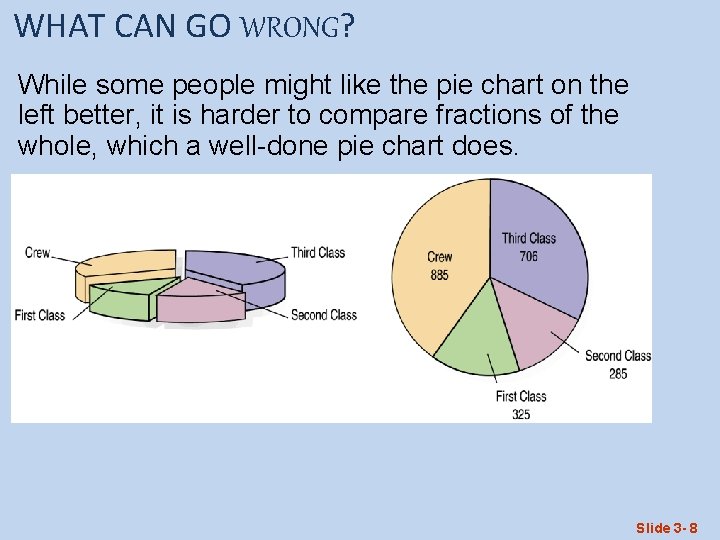 WHAT CAN GO WRONG?

While some people might like the pie chart on the left better, it is harder to compare fractions of the whole, which a well-done pie chart does.

Crew
Third Class
First Class
Second Class

Crew
885
Third Class
706
Second Class
285
First Class
325

Slide 3- 8